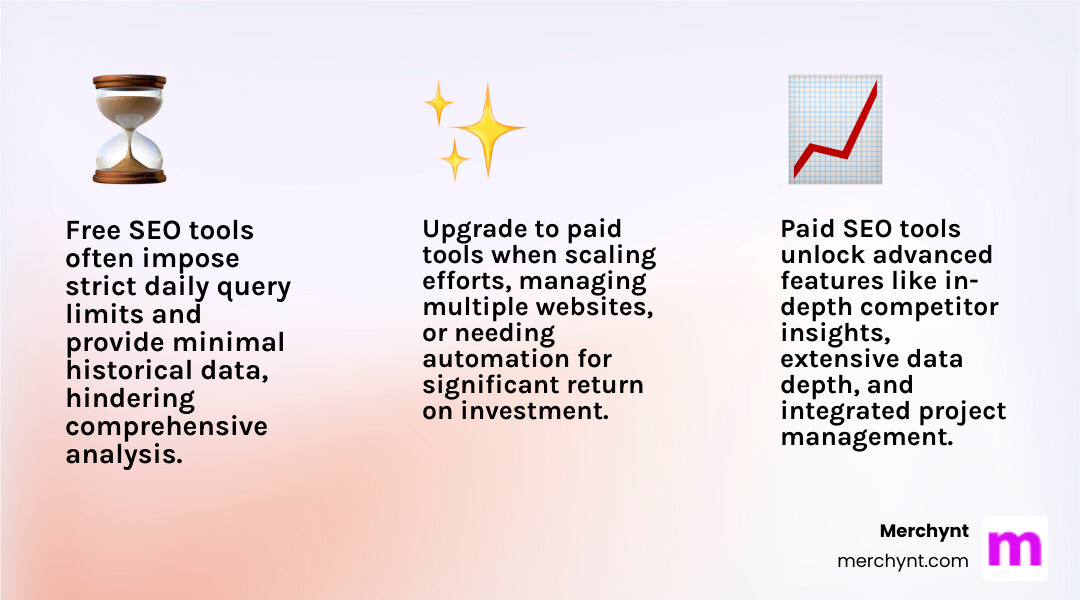 Free SEO tools often impose strict daily query limits and provide minimal historical data, hindering comprehensive analysis.

Upgrade to paid tools when scaling efforts, managing multiple websites, or needing automation for significant return on investment.

Paid SEO tools unlock advanced features like in-depth competitor insights, extensive data depth, and integrated project management.

Merchynt
merchynt.com

m